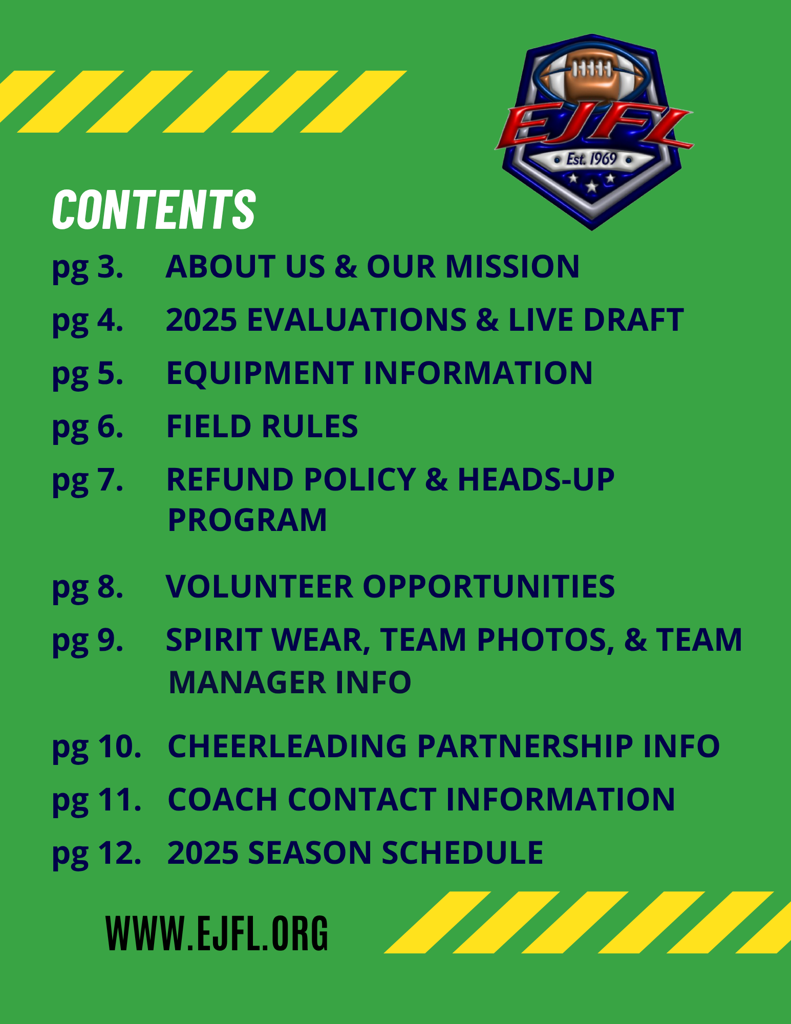 EJFL
Est. 1969

CONTENTS

pg 3. ABOUT US & OUR MISSION

pg 4. 2025 EVALUATIONS & LIVE DRAFT

pg 5. EQUIPMENT INFORMATION

pg 6. FIELD RULES

pg 7. REFUND POLICY & HEADS-UP PROGRAM

pg 8. VOLUNTEER OPPORTUNITIES

pg 9. SPIRIT WEAR, TEAM PHOTOS, & TEAM MANAGER INFO

pg 10. CHEERLEADING PARTNERSHIP INFO

pg 11. COACH CONTACT INFORMATION

pg 12. 2025 SEASON SCHEDULE

WWW.EJFL.ORG